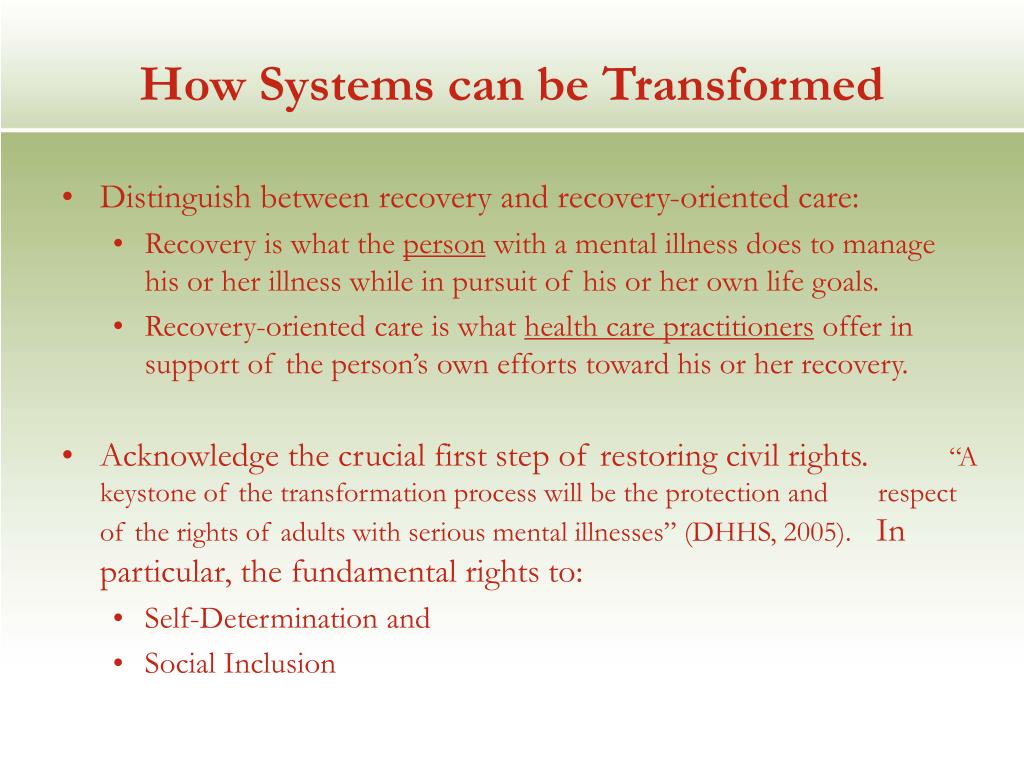 How Systems can be Transformed

• Distinguish between recovery and recovery-oriented care:
  • Recovery is what the person with a mental illness does to manage his or her illness while in pursuit of his or her own life goals.
  • Recovery-oriented care is what health care practitioners offer in support of the person's own efforts toward his or her recovery.

• Acknowledge the crucial first step of restoring civil rights. "A keystone of the transformation process will be the protection and respect of the rights of adults with serious mental illnesses" (DHHS, 2005). In particular, the fundamental rights to:
  • Self-Determination and
  • Social Inclusion